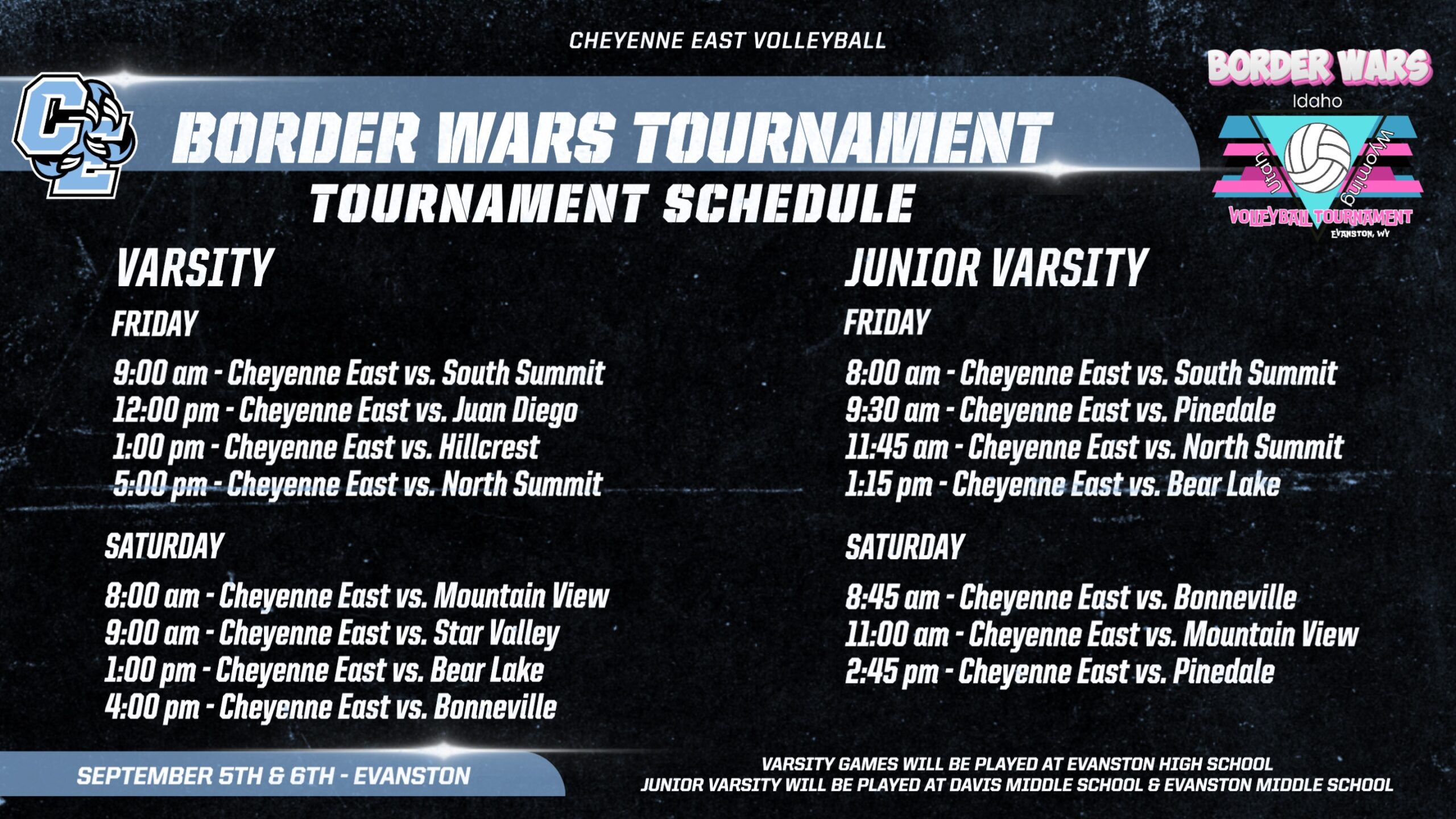 CHEYENNE EAST VOLLEYBALL

CE

BORDER WARS TOURNAMENT

TOURNAMENT SCHEDULE

BORDER WARS
Idaho
Utah
Wyoming
VOLLEYBALL TOURNAMENT
EVANSTON, WY

VARSITY

FRIDAY

9:00 am - Cheyenne East vs. South Summit
12:00 pm - Cheyenne East vs. Juan Diego
1:00 pm - Cheyenne East vs. Hillcrest
5:00 pm - Cheyenne East vs. North Summit

SATURDAY

8:00 am - Cheyenne East vs. Mountain View
9:00 am - Cheyenne East vs. Star Valley
1:00 pm - Cheyenne East vs. Bear Lake
4:00 pm - Cheyenne East vs. Bonneville

JUNIOR VARSITY

FRIDAY

8:00 am - Cheyenne East vs. South Summit
9:30 am - Cheyenne East vs. Pinedale
11:45 am - Cheyenne East vs. North Summit
1:15 pm - Cheyenne East vs. Bear Lake

SATURDAY

8:45 am - Cheyenne East vs. Bonneville
11:00 am - Cheyenne East vs. Mountain View
2:45 pm - Cheyenne East vs. Pinedale

SEPTEMBER 5TH & 6TH - EVANSTON

VARSITY GAMES WILL BE PLAYED AT EVANSTON HIGH SCHOOL
JUNIOR VARSITY WILL BE PLAYED AT DAVIS MIDDLE SCHOOL & EVANSTON MIDDLE SCHOOL